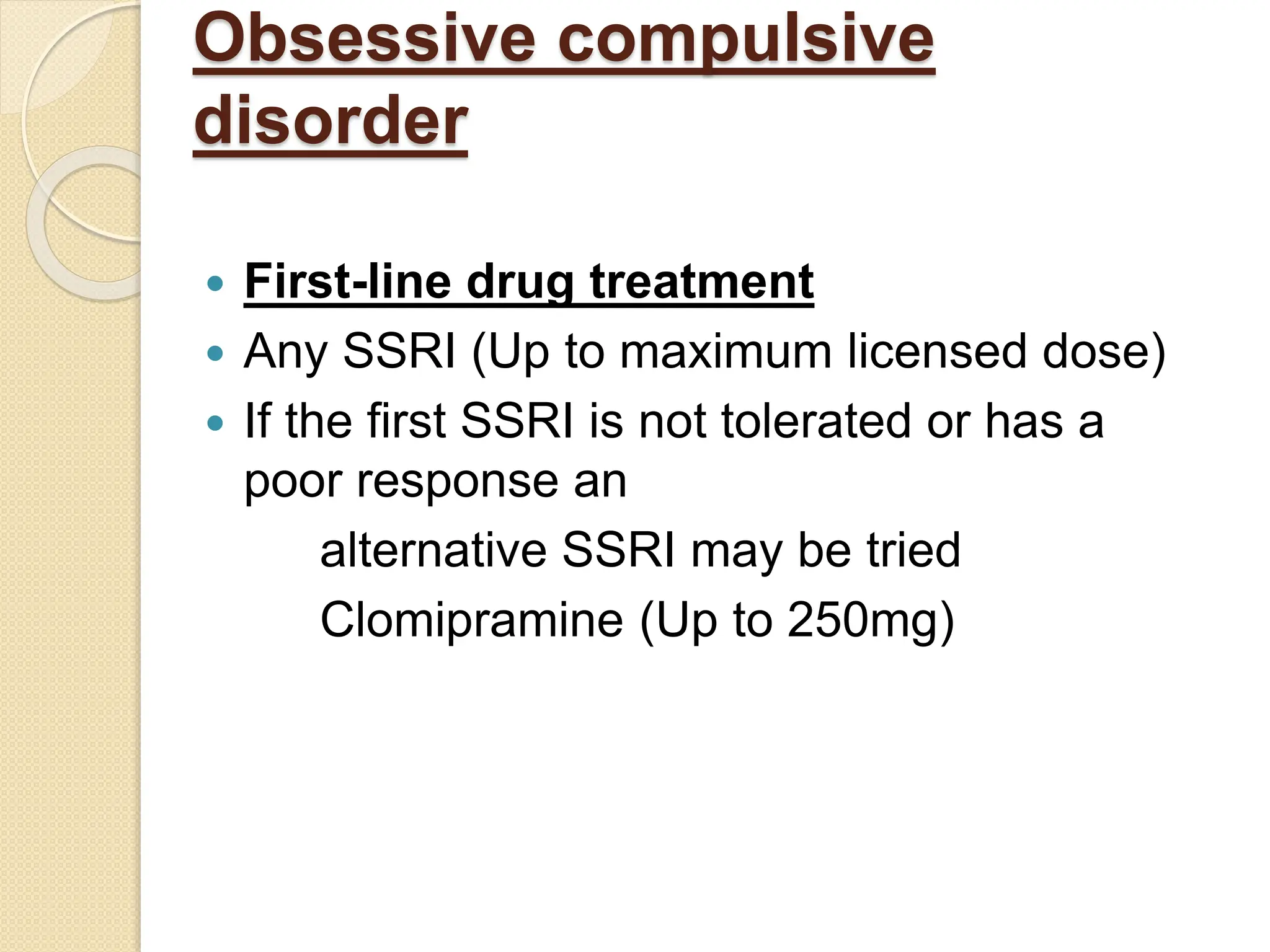 Obsessive compulsive disorder

- First-line drug treatment
- Any SSRI (Up to maximum licensed dose)
- If the first SSRI is not tolerated or has a poor response an

alternative SSRI may be tried

Clomipramine (Up to 250mg)